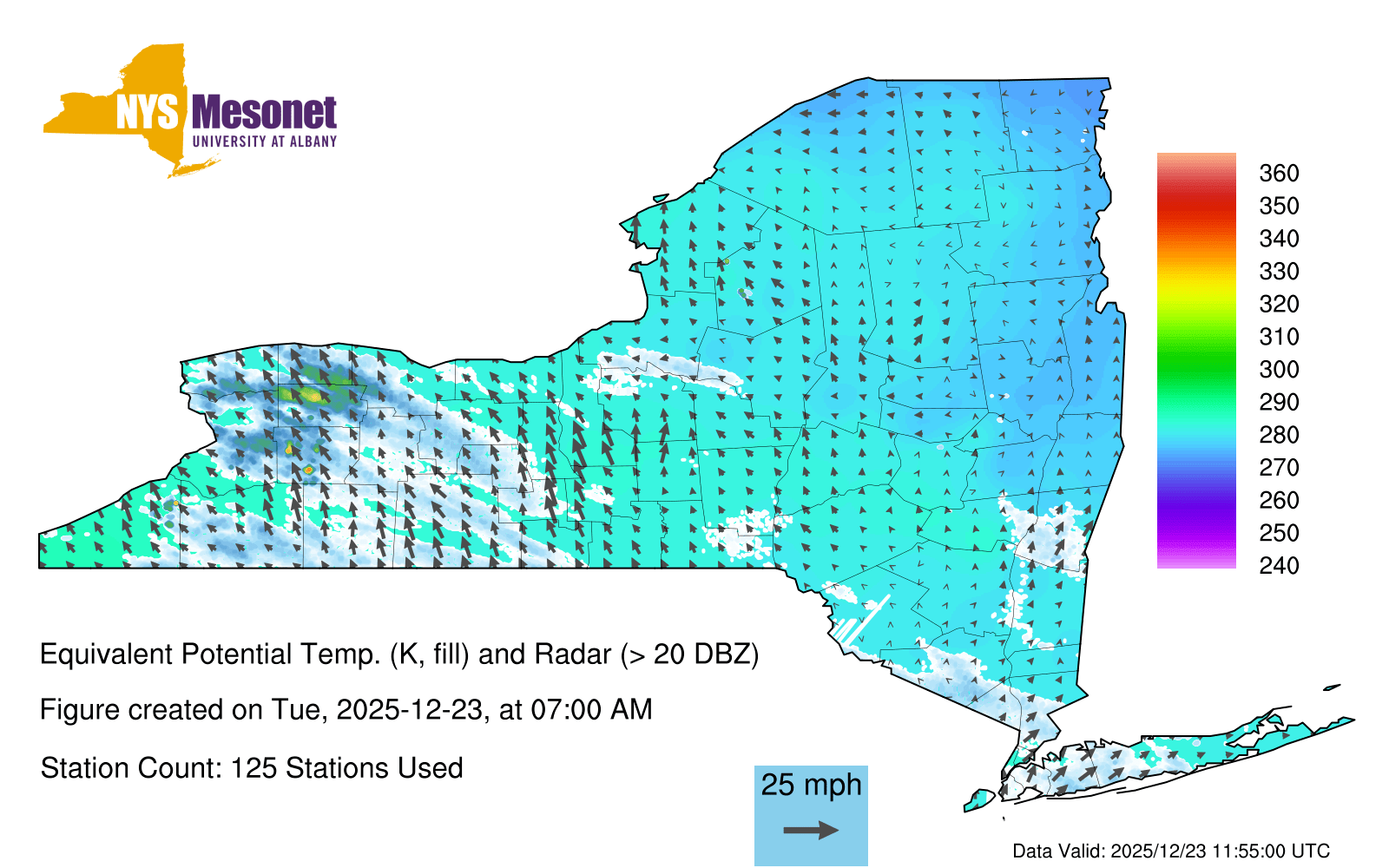 NYS Mesonet
UNIVERSITY AT ALBANY

360
350
340
330
320
310
300
290
280
270
260
250
240

Equivalent Potential Temp. (K, fill) and Radar (> 20 DBZ)

Figure created on Tue, 2025-12-23, at 07:00 AM

Station Count: 125 Stations Used

25 mph

Data Valid: 2025/12/23 11:55:00 UTC